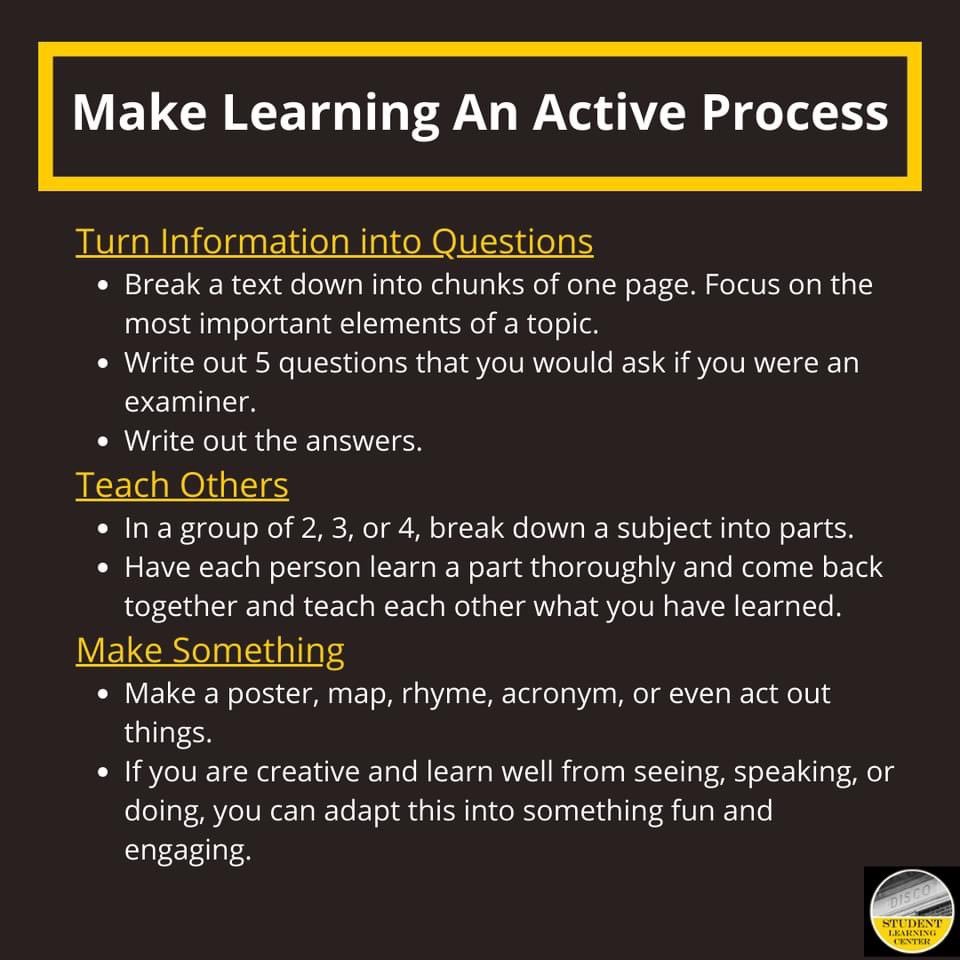 Make Learning An Active Process

Turn Information into Questions

- Break a text down into chunks of one page. Focus on the most important elements of a topic.
- Write out 5 questions that you would ask if you were an examiner.
- Write out the answers.

Teach Others

- In a group of 2, 3, or 4, break down a subject into parts.
- Have each person learn a part thoroughly and come back together and teach each other what you have learned.

Make Something

- Make a poster, map, rhyme, acronym, or even act out things.
- If you are creative and learn well from seeing, speaking, or doing, you can adapt this into something fun and engaging.

DISCO
STUDENT LEARNING CENTER